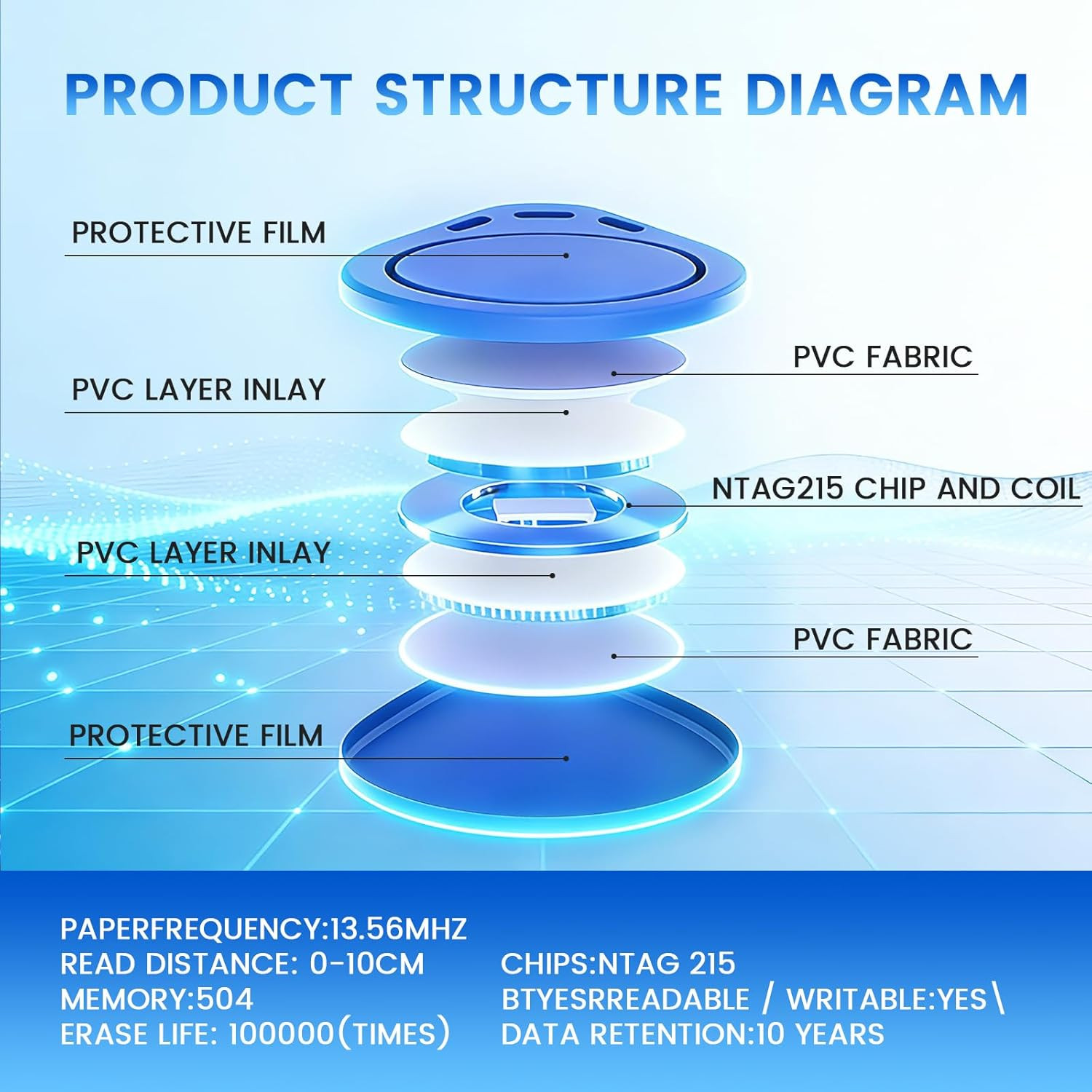 PRODUCT STRUCTURE DIAGRAM

PROTECTIVE FILM

PVC FABRIC

PVC LAYER INLAY

NTAG215 CHIP AND COIL

PVC LAYER INLAY

PVC FABRIC

PROTECTIVE FILM

PAPERFREQUENCY:13.56MHZ
READ DISTANCE: 0-10CM
MEMORY:504
ERASE LIFE: 100000(TIMES)

CHIPS:NTAG 215
BTYESRREADABLE / WRITABLE:YES\
DATA RETENTION:10 YEARS